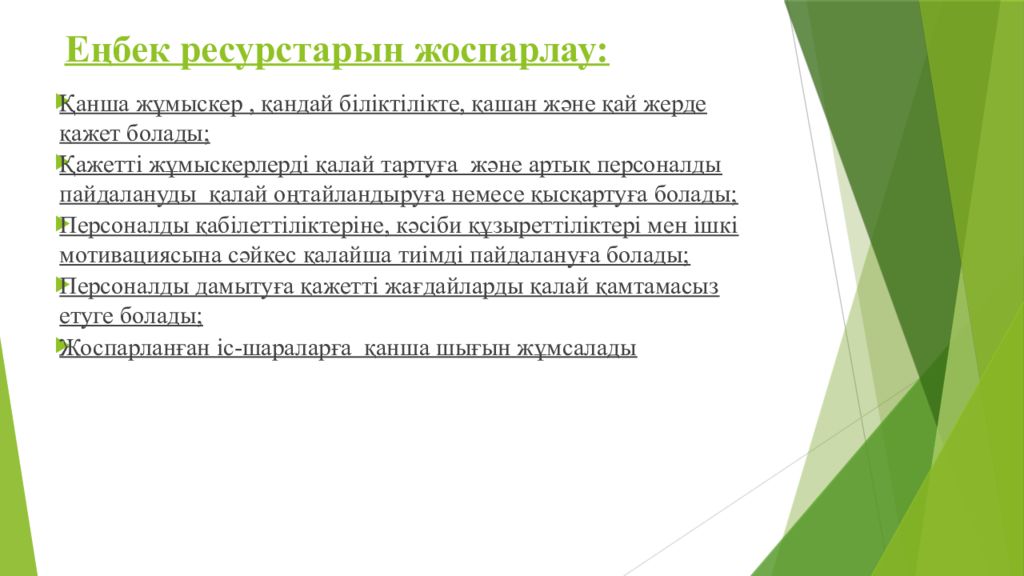 Еңбек ресурстарын жоспарлау:

Қанша жұмыскер , қандай біліктілікте, қашан және қай жерде қажет болады;

Қажетті жұмыскерлерді қалай тартуға және артық персоналды пайдалануды қалай оңтайландыруға немесе қысқартуға болады;

Персоналды қабілеттіліктеріне, кәсіби құзыреттіліктері мен ішкі мотивациясына сәйкес қалайша тиімді пайдалануға болады;

Персоналды дамытуға қажетті жағдайларды қалай қамтамасыз етуге болады;

Жоспарланған іс-шараларға қанша шығын жұмсалады